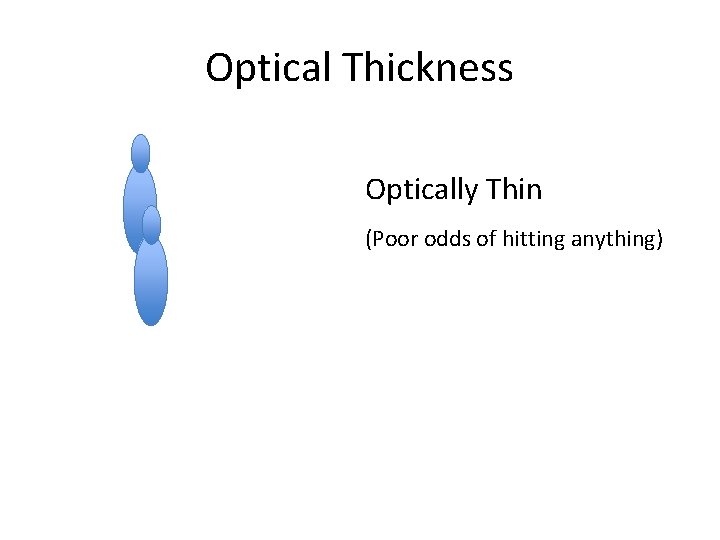 Optical Thickness

Optically Thin

(Poor odds of hitting anything)